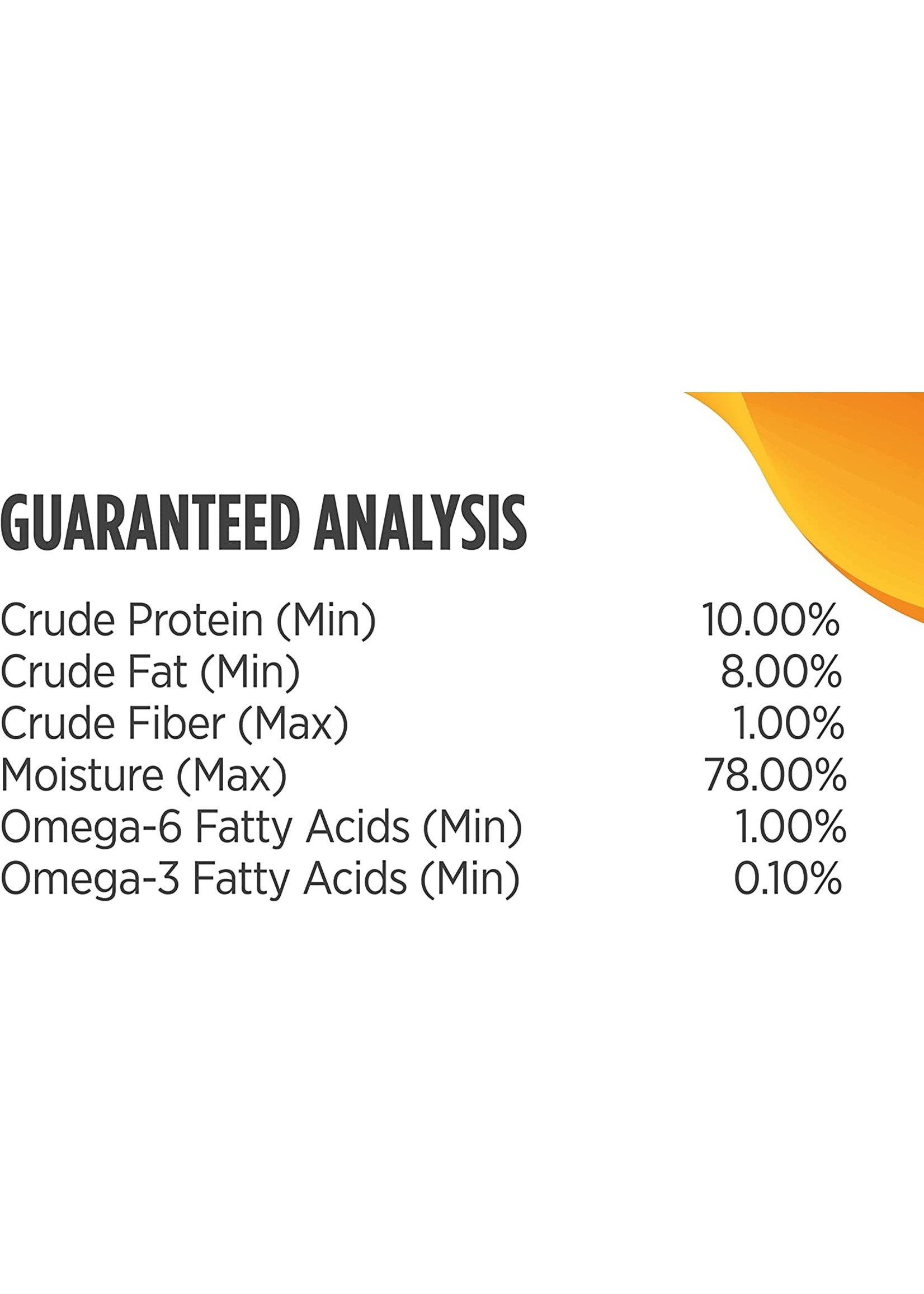 GUARANTEED ANALYSIS

| | |
|---|---|
| Crude Protein (Min) | 10.00% |
| Crude Fat (Min) | 8.00% |
| Crude Fiber (Max) | 1.00% |
| Moisture (Max) | 78.00% |
| Omega-6 Fatty Acids (Min) | 1.00% |
| Omega-3 Fatty Acids (Min) | 0.10% |